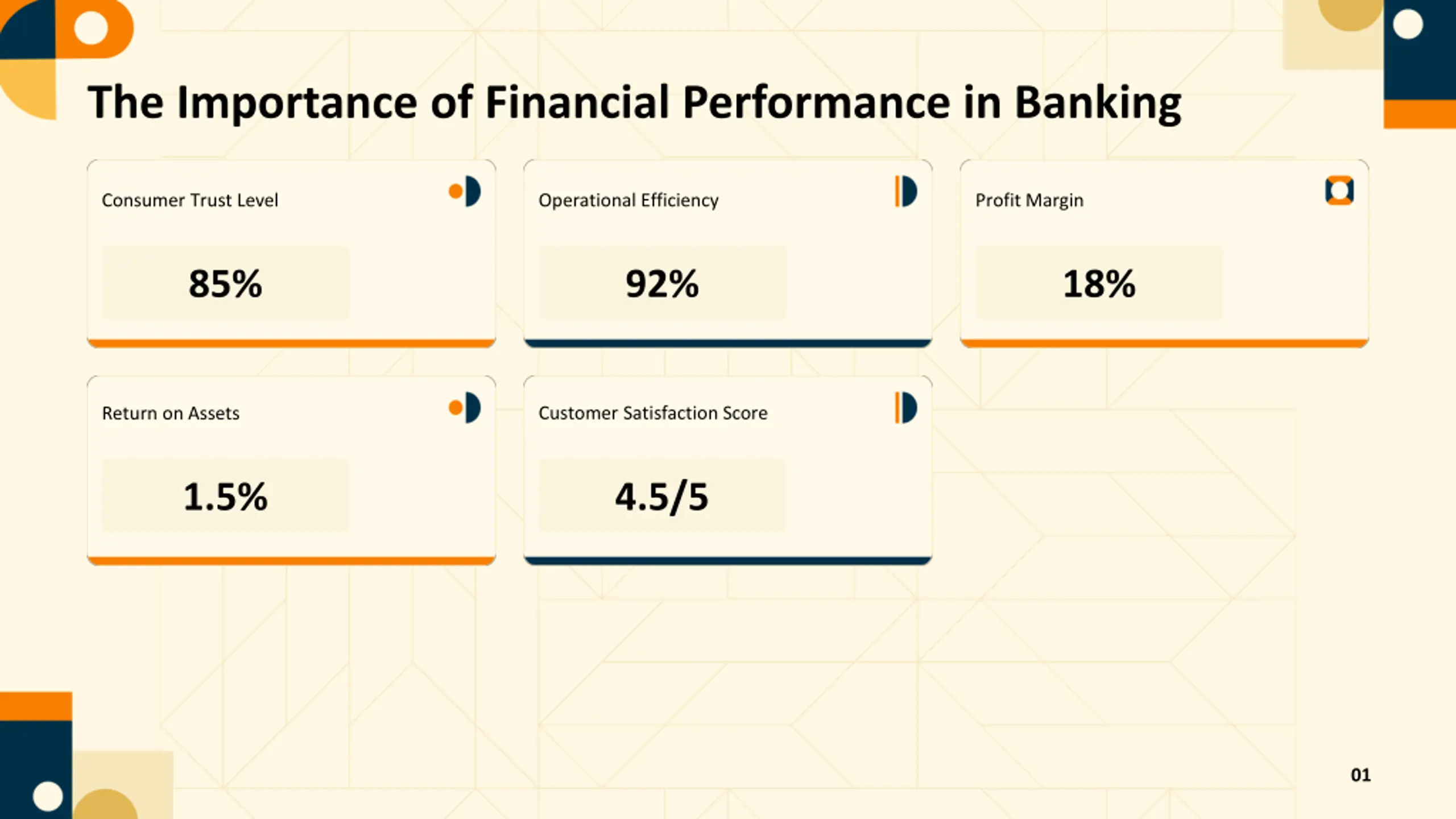 The Importance of Financial Performance in Banking

Consumer Trust Level

85%

Operational Efficiency

92%

Profit Margin

18%

Return on Assets

1.5%

Customer Satisfaction Score

4.5/5

01